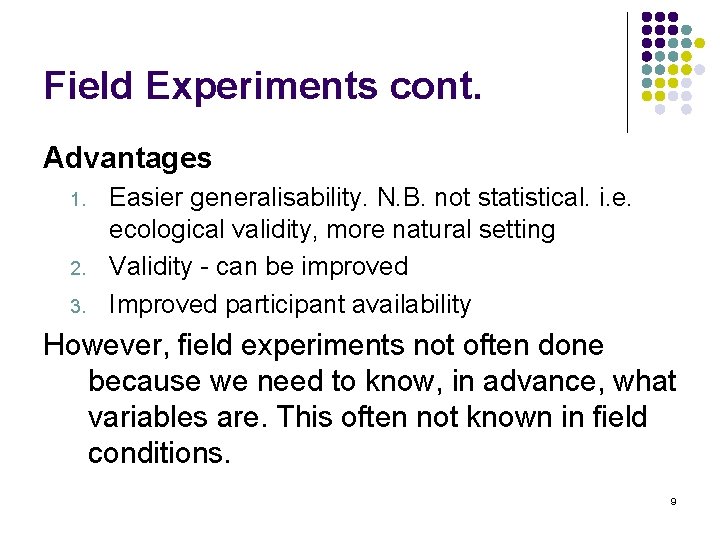 Field Experiments cont.

Advantages

1. Easier generalisability. N.B. not statistical. i.e. ecological validity, more natural setting
2. Validity - can be improved
3. Improved participant availability

However, field experiments not often done because we need to know, in advance, what variables are. This often not known in field conditions.

9